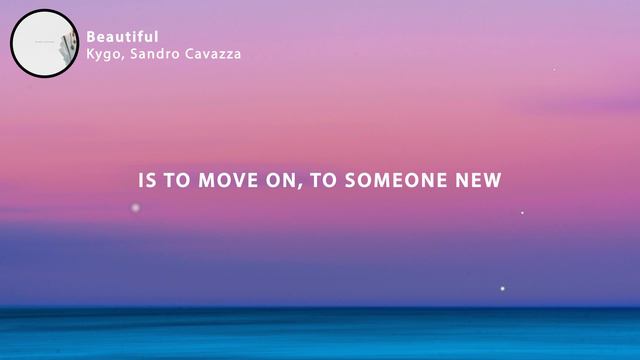 Beautiful
Kygo, Sandro Cavazza

IS TO MOVE ON, TO SOMEONE NEW